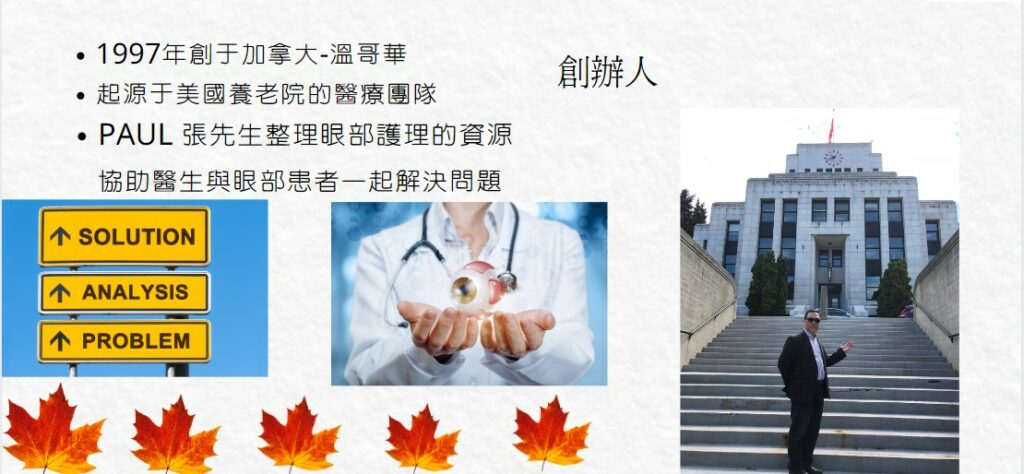 • 1997年創于加拿大-溫哥華
• 起源于美國養老院的醫療團隊
• PAUL 張先生整理眼部護理的資源
協助醫生與眼部患者一起解決問題

創辦人

↑ SOLUTION
↑ ANALYSIS
↑ PROBLEM